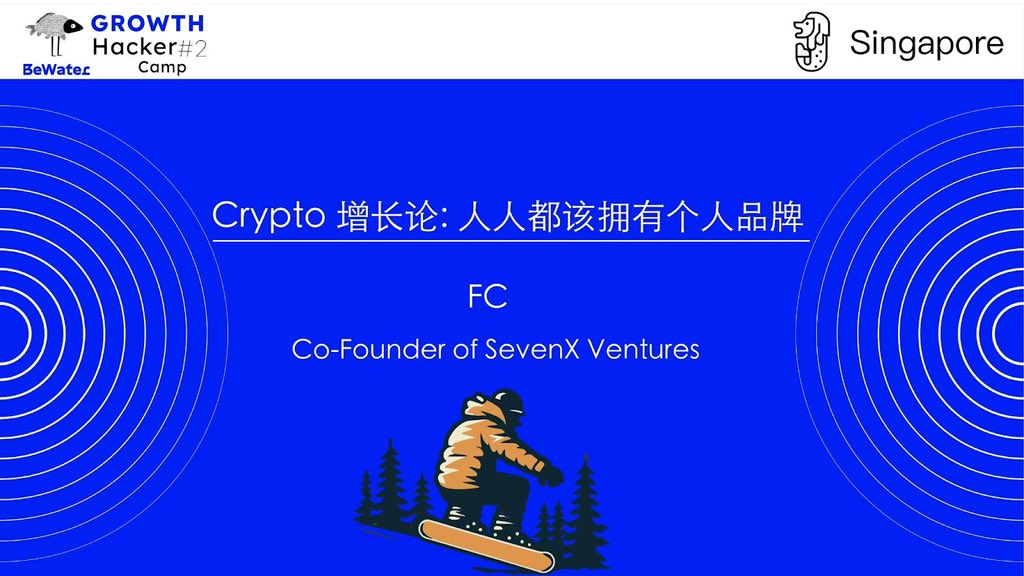 GROWTH Hacker#2 Camp
BeWater

Singapore

Crypto 增长论: 人人都该拥有个人品牌

FC

Co-Founder of SevenX Ventures